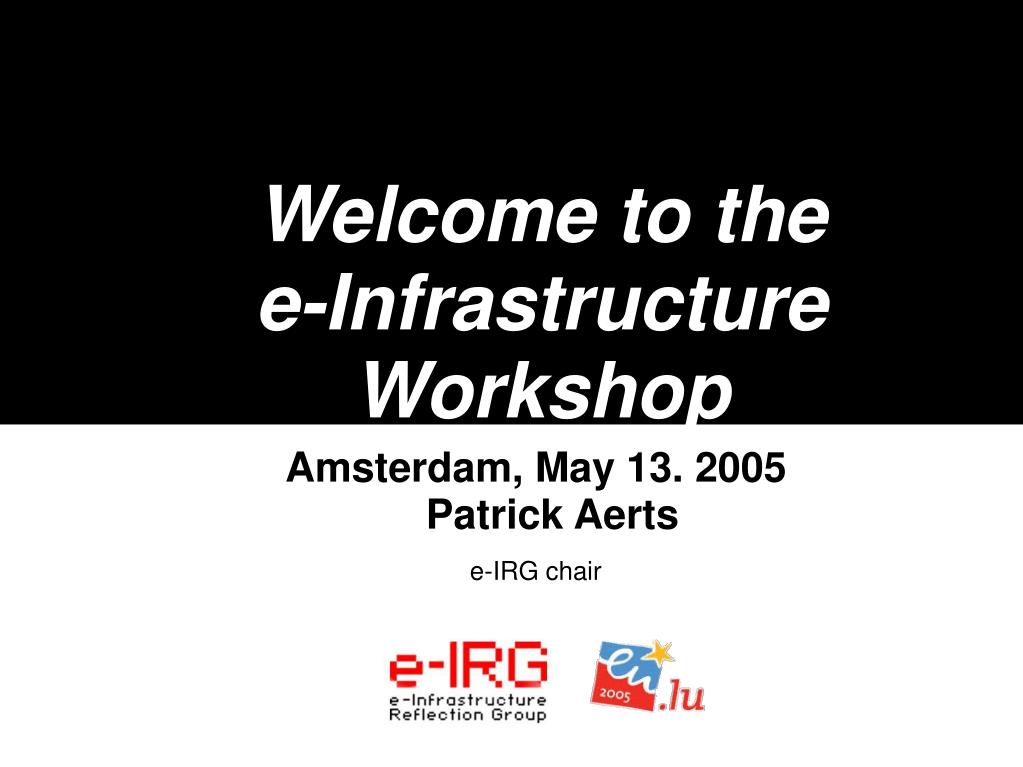 Welcome to the e-Infrastructure Workshop

Amsterdam, May 13. 2005
Patrick Aerts

e-IRG chair

e-IRG
e-Infrastructure
Reflection Group

eu
2005
.lu